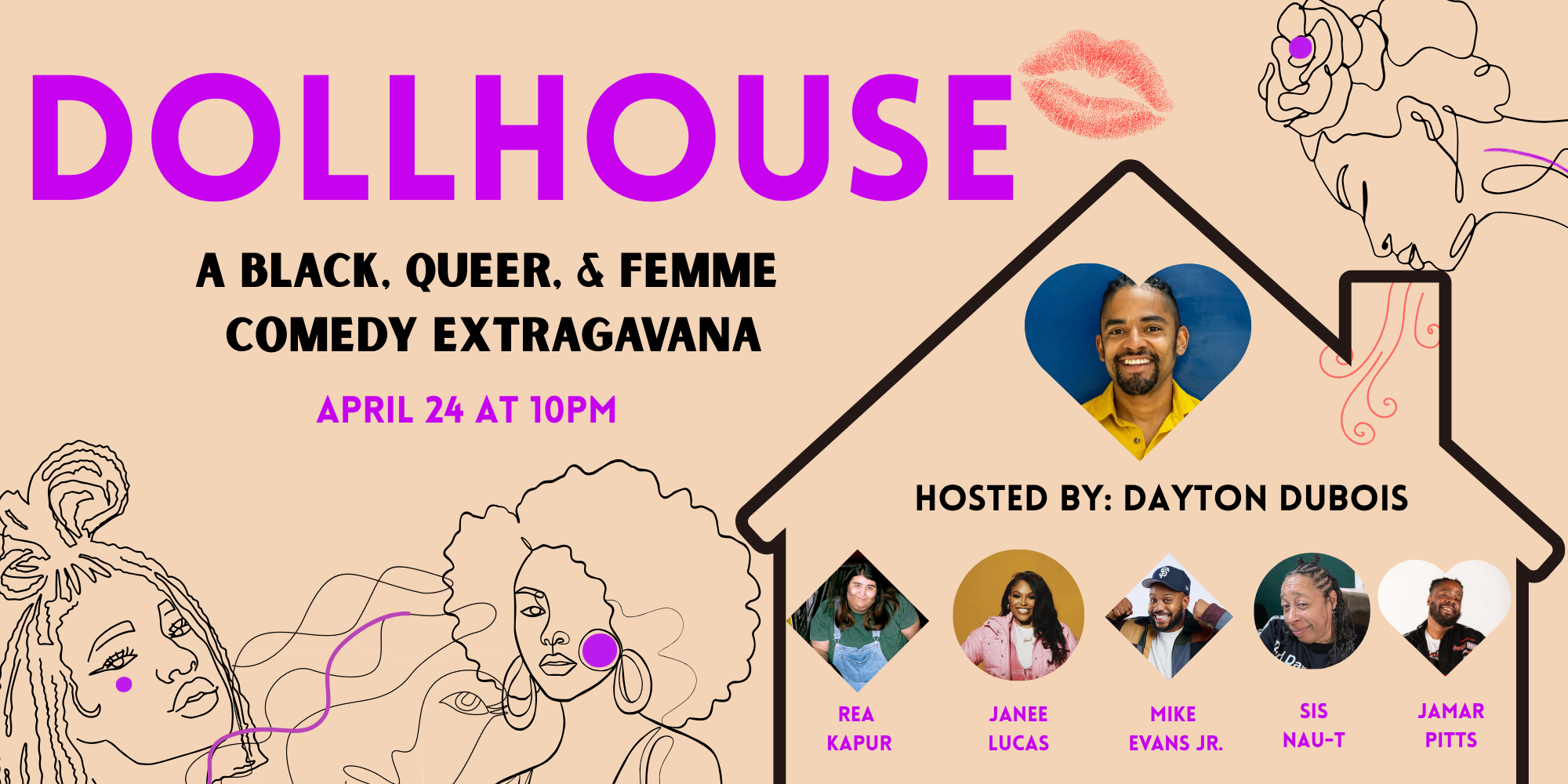 DOLLHOUSE

A BLACK, QUEER, & FEMME COMEDY EXTRAGAVANA

APRIL 24 AT 10PM

HOSTED BY: DAYTON DUBOIS

REA KAPUR

JANEE LUCAS

MIKE EVANS JR.

SIS NAU-T

JAMAR PITTS